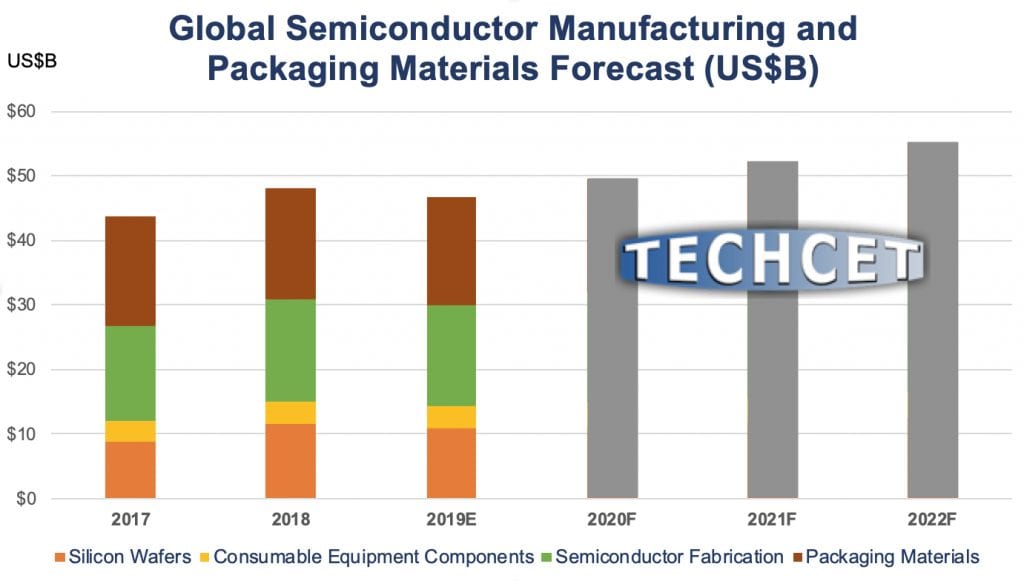 Global Semiconductor Manufacturing and Packaging Materials Forecast (US$B)

US$B

$60
$50
$40
$30
$20
$10
$0

TECHCET

2017
2018
2019E
2020F
2021F
2022F

Silicon Wafers
Consumable Equipment Components
Semiconductor Fabrication
Packaging Materials